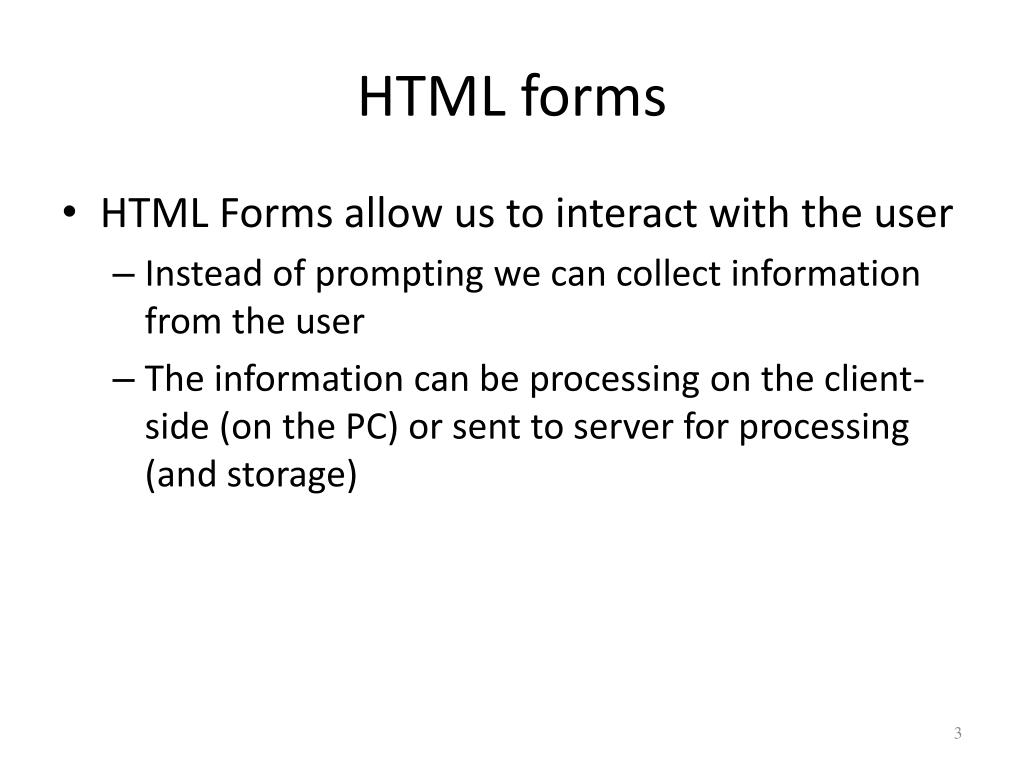 HTML forms

• HTML Forms allow us to interact with the user
– Instead of prompting we can collect information from the user
– The information can be processing on the client-side (on the PC) or sent to server for processing (and storage)

3